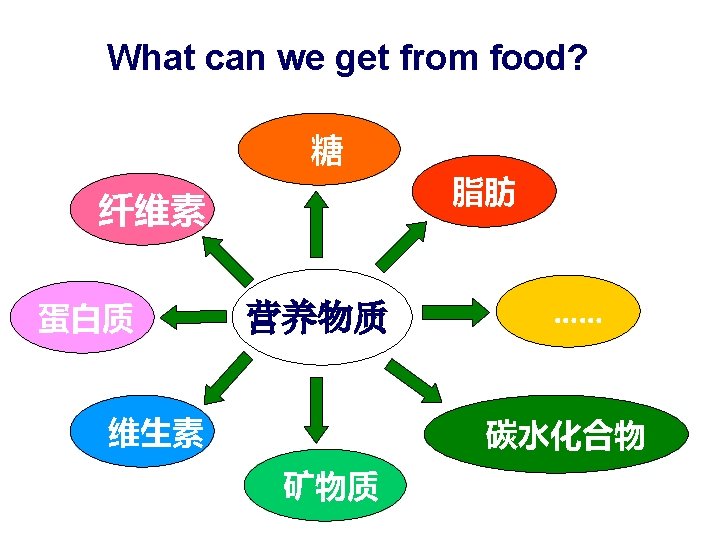 What can we get from food?

营养物质

糖

脂肪

……

碳水化合物

矿物质

维生素

蛋白质

纤维素